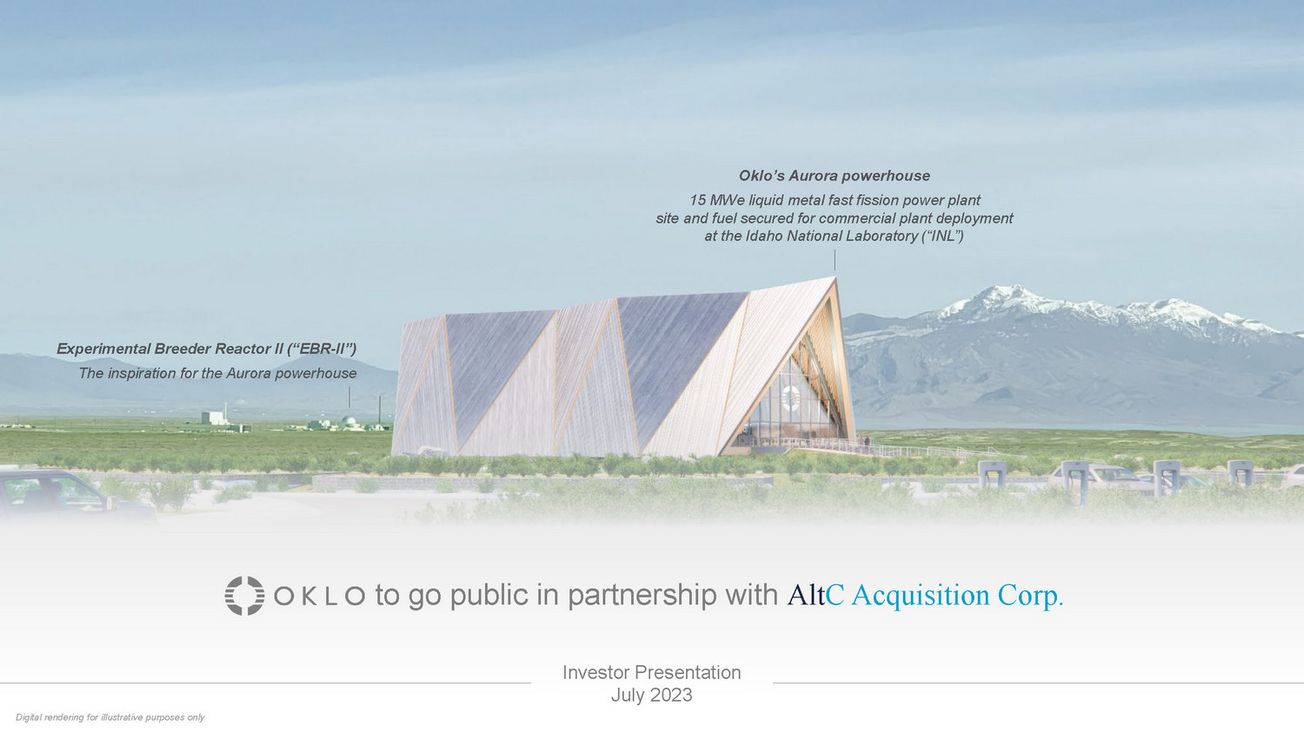 Oklo's Aurora powerhouse

15 MWe liquid metal fast fission power plant
site and fuel secured for commercial plant deployment
at the Idaho National Laboratory ("INL")

Experimental Breeder Reactor II ("EBR-II")

The inspiration for the Aurora powerhouse

OKLO to go public in partnership with AltC Acquisition Corp.

Investor Presentation
July 2023

Digital rendering for illustrative purposes only